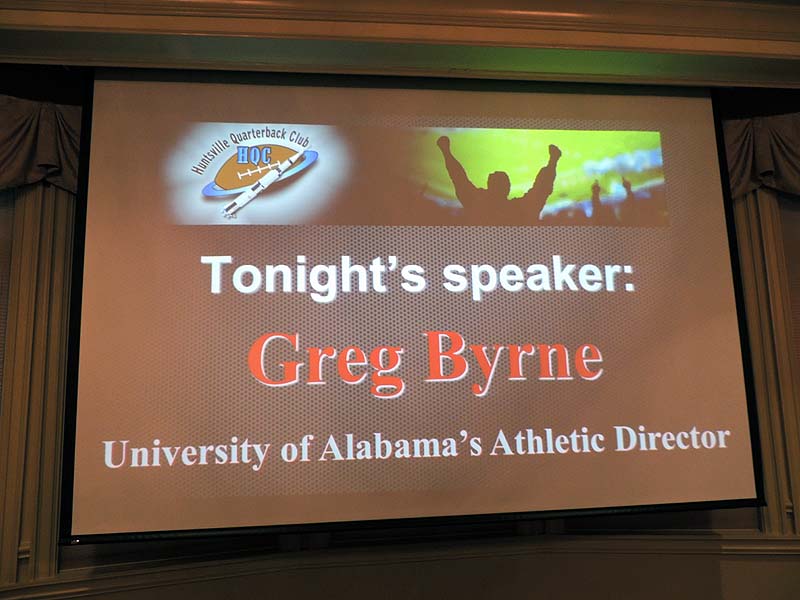 Huntsville Quarterback Club
HQC

Tonight's speaker:

Greg Byrne

University of Alabama's Athletic Director